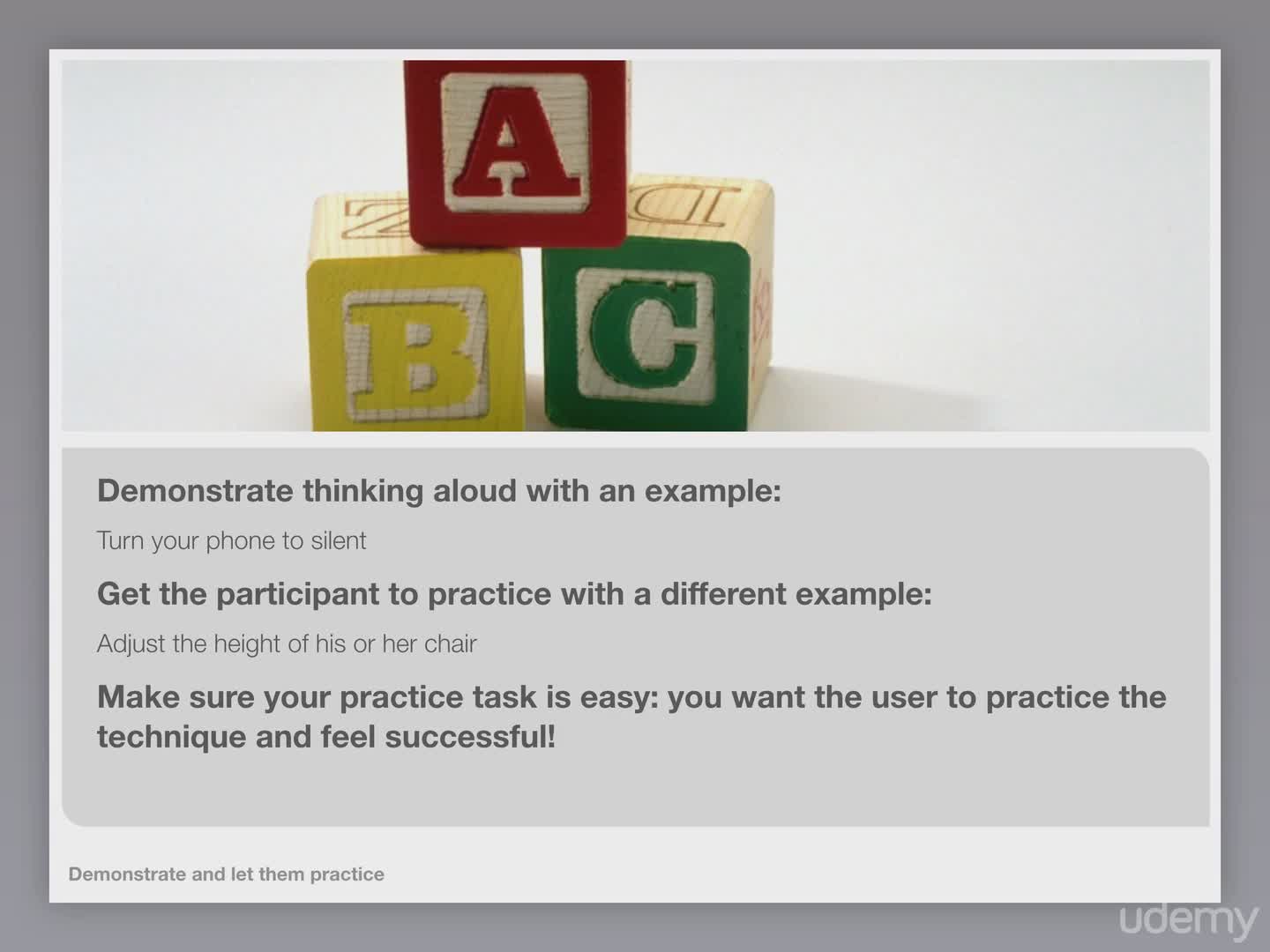 A

B C

Demonstrate thinking aloud with an example:

Turn your phone to silent

Get the participant to practice with a different example:

Adjust the height of his or her chair

Make sure your practice task is easy: you want the user to practice the technique and feel successful!

Demonstrate and let them practice

udemy